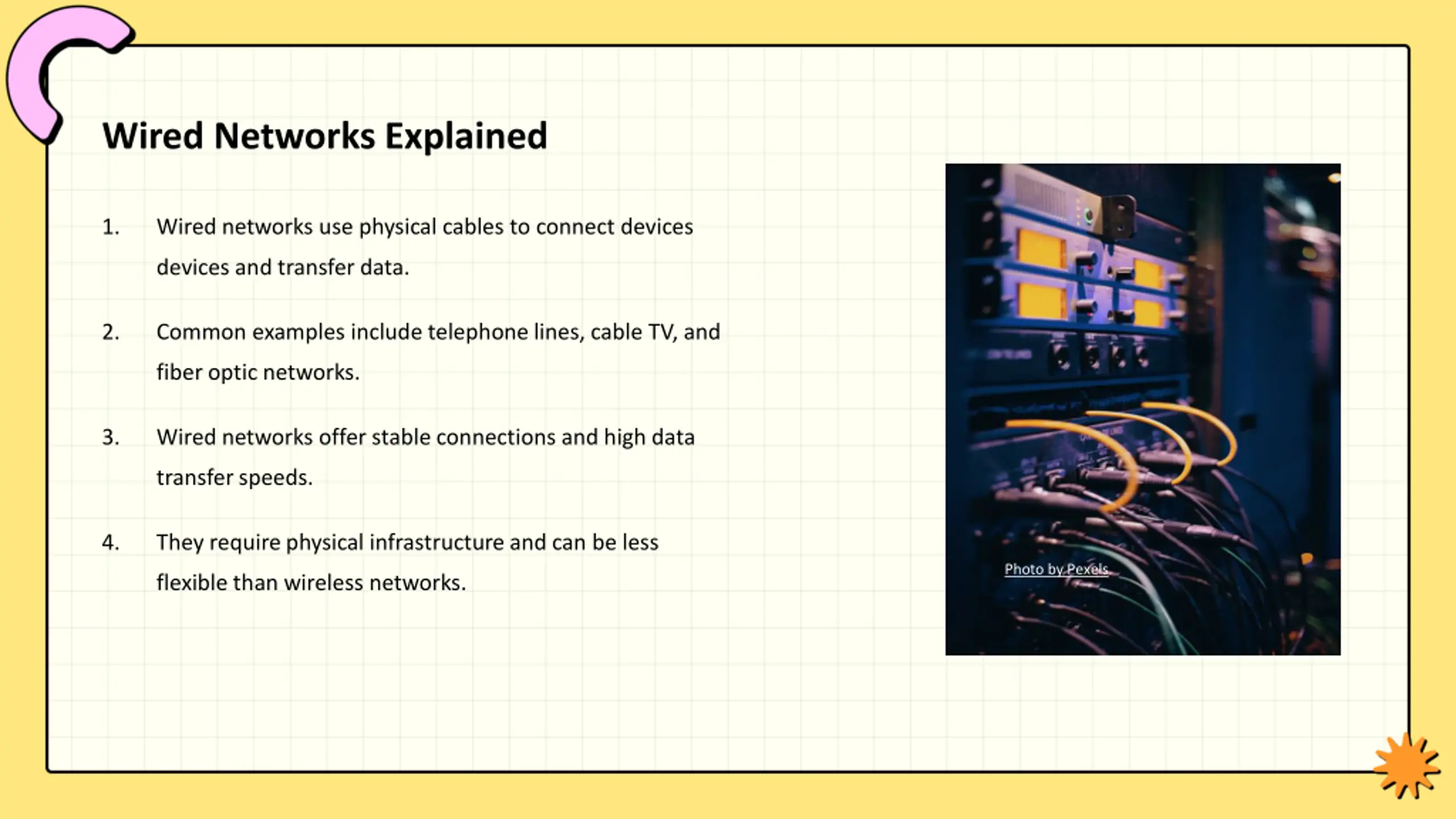 Wired Networks Explained

1. Wired networks use physical cables to connect devices devices and transfer data.

2. Common examples include telephone lines, cable TV, and fiber optic networks.

3. Wired networks offer stable connections and high data transfer speeds.

4. They require physical infrastructure and can be less flexible than wireless networks.

Photo by Pexels